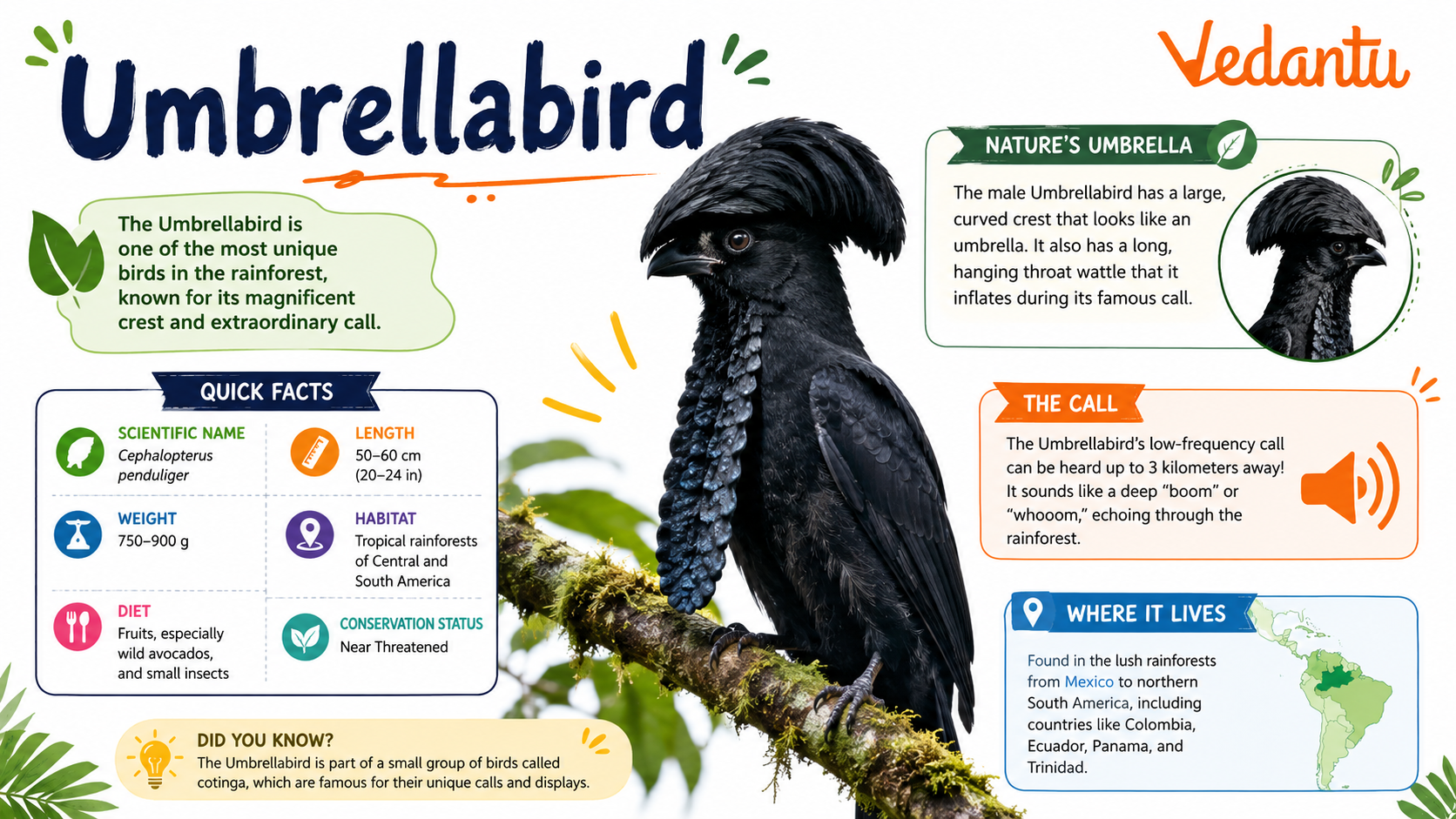 Umbrellabird

Vedantu

The Umbrellabird is one of the most unique birds in the rainforest, known for its magnificent crest and extraordinary call.

QUICK FACTS

SCIENTIFIC NAME
Cephalopterus penduliger

LENGTH
50–60 cm (20–24 in)

WEIGHT
750–900 g

HABITAT
Tropical rainforests of Central and South America

DIET
Fruits, especially wild avocados, and small insects

CONSERVATION STATUS
Near Threatened

DID YOU KNOW?
The Umbrellabird is part of a small group of birds called cotinga, which are famous for their unique calls and displays.

NATURE'S UMBRELLA
The male Umbrellabird has a large, curved crest that looks like an umbrella. It also has a long, hanging throat wattle that it inflates during its famous call.

THE CALL
The Umbrellabird's low-frequency call can be heard up to 3 kilometers away! It sounds like a deep "boom" or "whooom," echoing through the rainforest.

WHERE IT LIVES
Found in the lush rainforests from Mexico to northern South America, including countries like Colombia, Ecuador, Panama, and Trinidad.